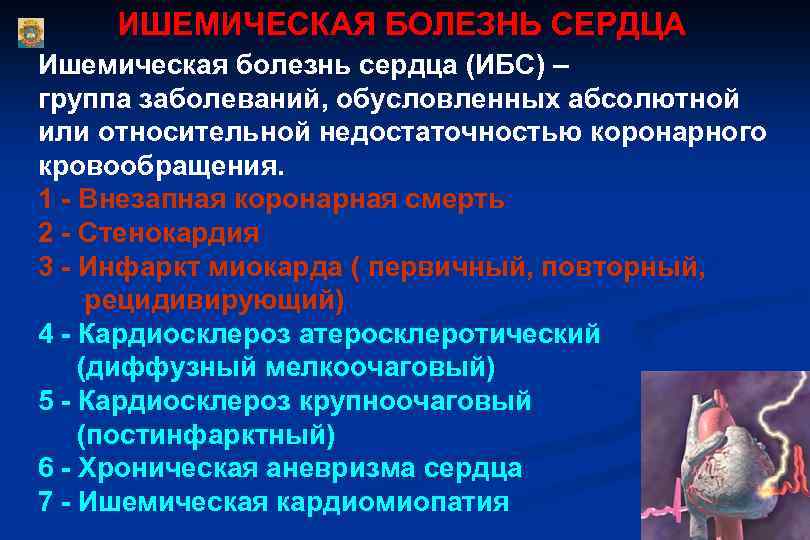 ИШЕМИЧЕСКАЯ БОЛЕЗНЬ СЕРДЦА

Ишемическая болезнь сердца (ИБС) – группа заболеваний, обусловленных абсолютной или относительной недостаточностью коронарного кровообращения.

1 - Внезапная коронарная смерть
2 - Стенокардия
3 - Инфаркт миокарда ( первичный, повторный, рецидивирующий)
4 - Кардиосклероз атеросклеротический (диффузный мелкоочаговый)
5 - Кардиосклероз крупноочаговый (постинфарктный)
6 - Хроническая аневризма сердца
7 - Ишемическая кардиомиопатия